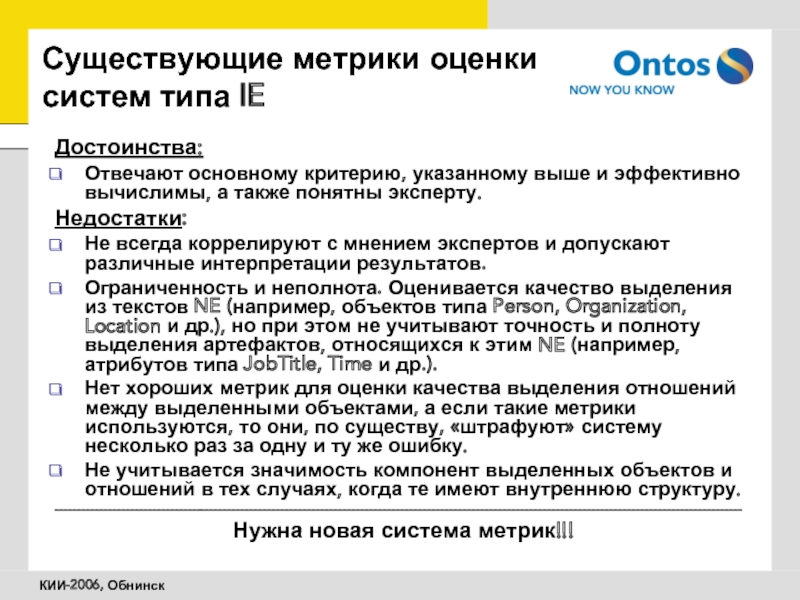 Существующие метрики оценки систем типа IE

Ontos
NOW YOU KNOW

Достоинства:

Отвечают основному критерию, указанному выше и эффективно вычислимы, а также понятны эксперту.

Недостатки:

Не всегда коррелируют с мнением экспертов и допускают различные интерпретации результатов.

Ограниченность и неполнота. Оценивается качество выделения из текстов NE (например, объектов типа Person, Organization, Location и др.), но при этом не учитывают точность и полноту выделения артефактов, относящихся к этим NE (например, атрибутов типа JobTitle, Time и др.).

Нет хороших метрик для оценки качества выделения отношений между выделенными объектами, а если такие метрики используются, то они, по существу, «штрафуют» систему несколько раз за одну и ту же ошибку.

Не учитывается значимость компонент выделенных объектов и отношений в тех случаях, когда те имеют внутреннюю структуру.

Нужна новая система метрик!!!

КИИ-2006, Обнинск